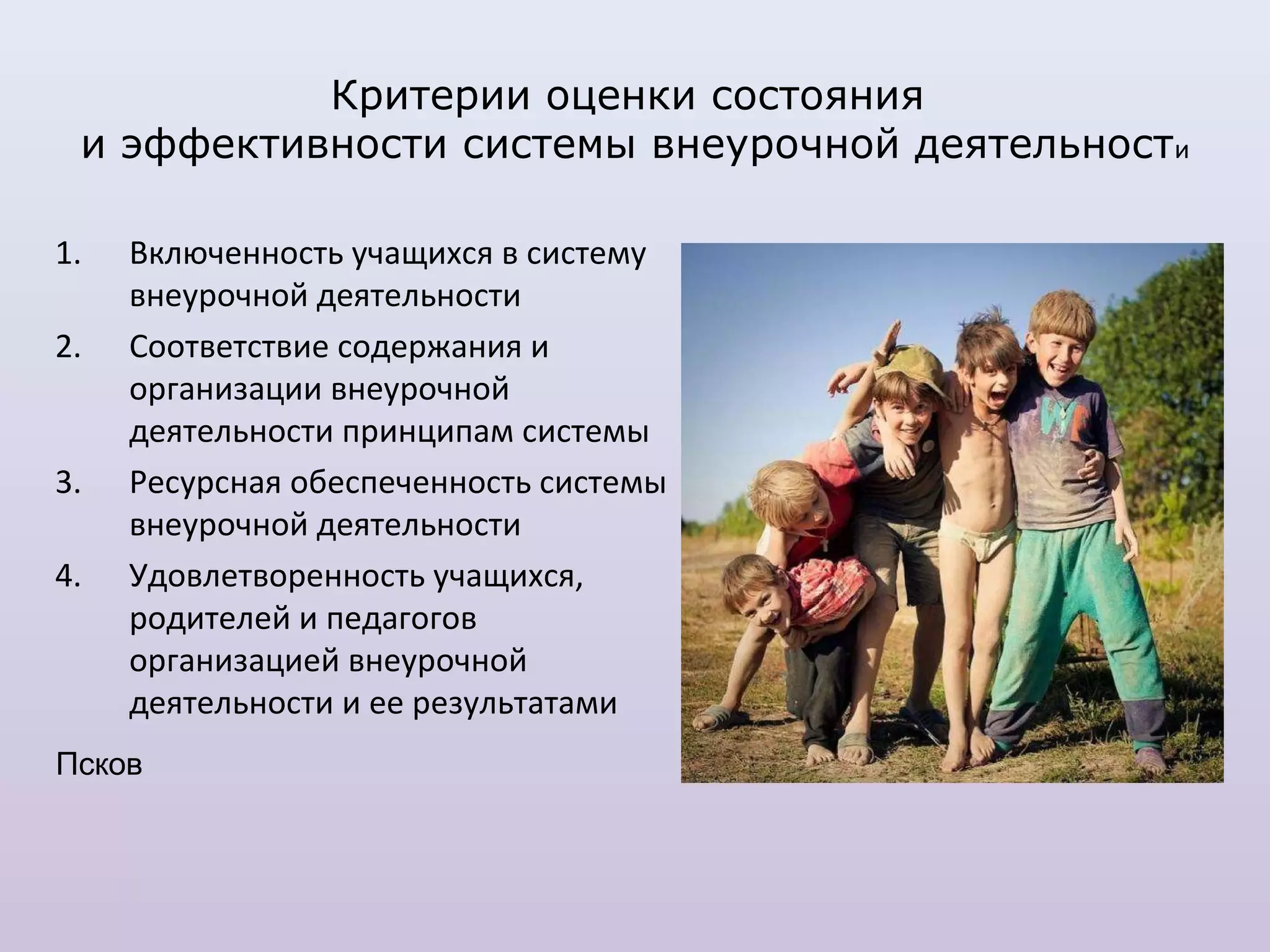 Критерии оценки состояния и эффективности системы внеурочной деятельности

1. Включенность учащихся в систему внеурочной деятельности
2. Соответствие содержания и организации внеурочной деятельности принципам системы
3. Ресурсная обеспеченность системы внеурочной деятельности
4. Удовлетворенность учащихся, родителей и педагогов организацией внеурочной деятельности и ее результатами

Псков